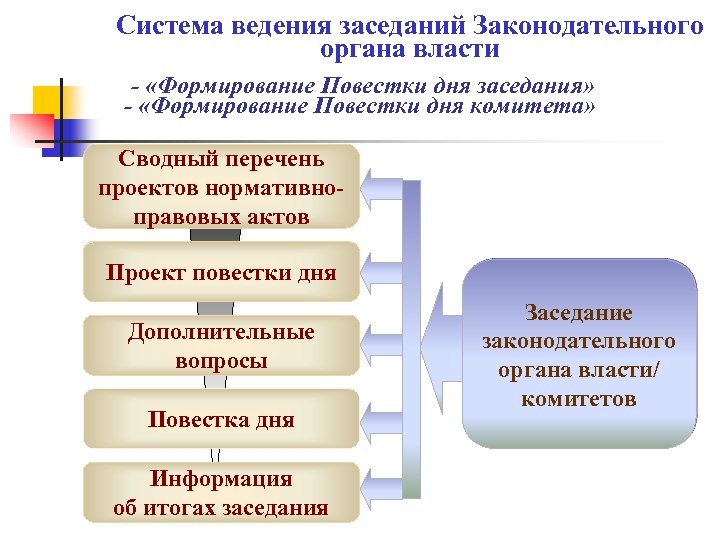 Система ведения заседаний Законодательного органа власти

- «Формирование Повестки дня заседания»
- «Формирование Повестки дня комитета»

Сводный перечень проектов нормативно-правовых актов

Проект повестки дня

Дополнительные вопросы

Повестка дня

Информация об итогах заседания

Заседание законодательного органа власти/ комитетов